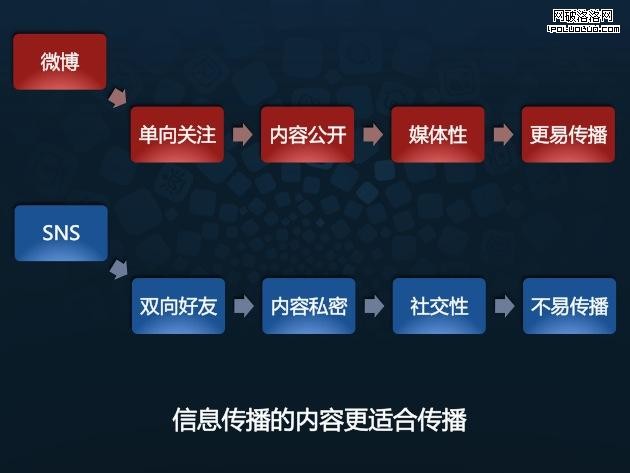 网破洛洛网
lpoluoluo.com

微博

单向关注

内容公开

媒体性

更易传播

SNS

双向好友

内容私密

社交性

不易传播

信息传播的内容更适合传播